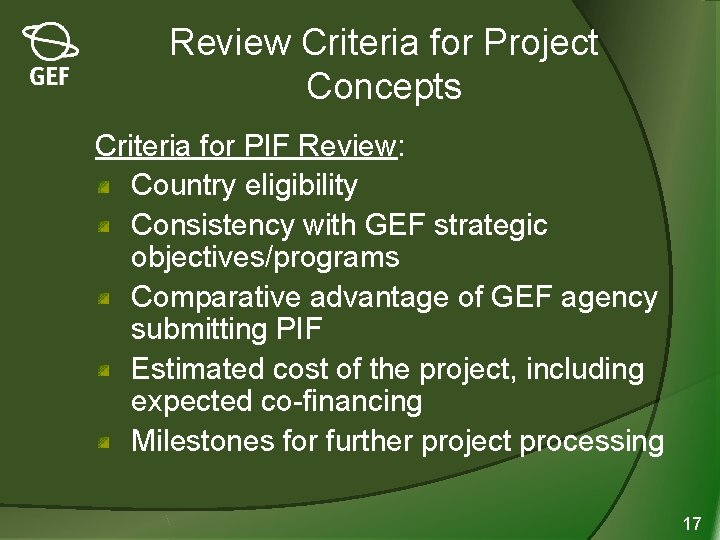 GEF

Review Criteria for Project Concepts

Criteria for PIF Review:

- Country eligibility
- Consistency with GEF strategic objectives/programs
- Comparative advantage of GEF agency submitting PIF
- Estimated cost of the project, including expected co-financing
- Milestones for further project processing

17